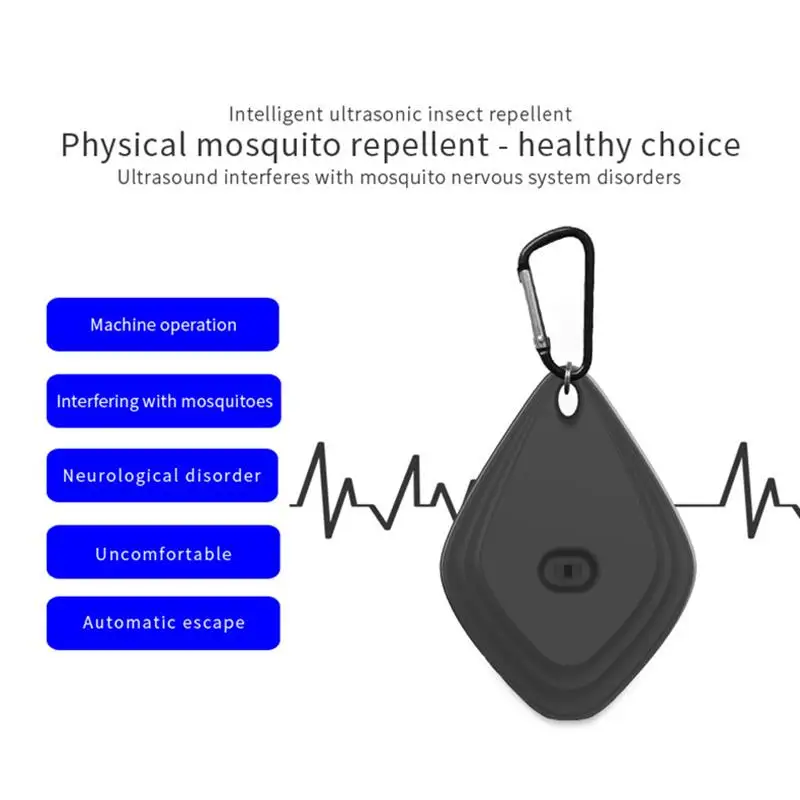 Intelligent ultrasonic insect repellent
Physical mosquito repellent - healthy choice
Ultrasound interferes with mosquito nervous system disorders

Machine operation

Interfering with mosquitoes

Neurological disorder

Uncomfortable

Automatic escape